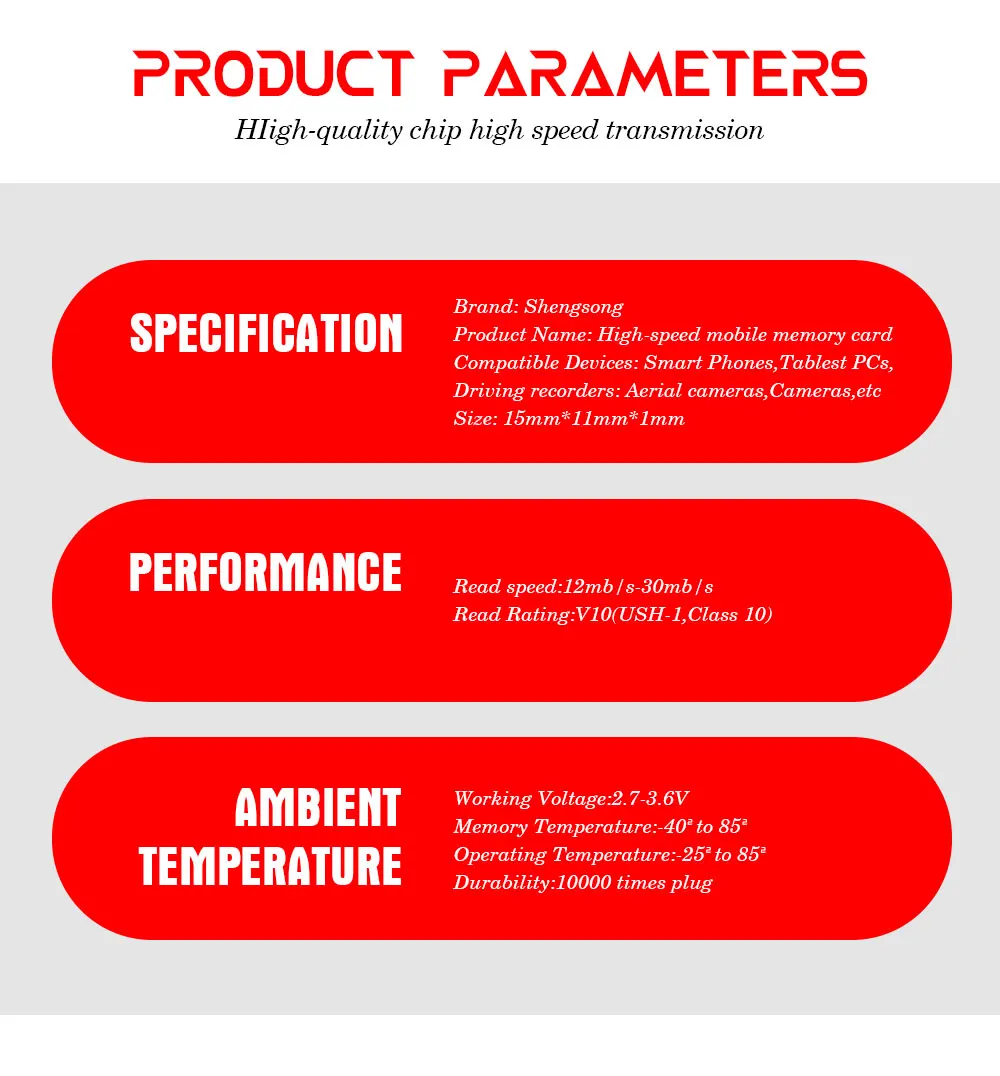 PRODUCT PARAMETERS

HIigh-quality chip high speed transmission

SPECIFICATION

Brand: Shengsong
Product Name: High-speed mobile memory card
Compatible Devices: Smart Phones,Tablest PCs,
Driving recorders: Aerial cameras,Cameras,etc
Size: 15mm*11mm*1mm

PERFORMANCE

Read speed:12mb/s-30mb/s
Read Rating:V10(USH-1,Class 10)

AMBIENT TEMPERATURE

Working Voltage:2.7-3.6V
Memory Temperature:-40ª to 85ª
Operating Temperature:-25ª to 85ª
Durability:10000 times plug